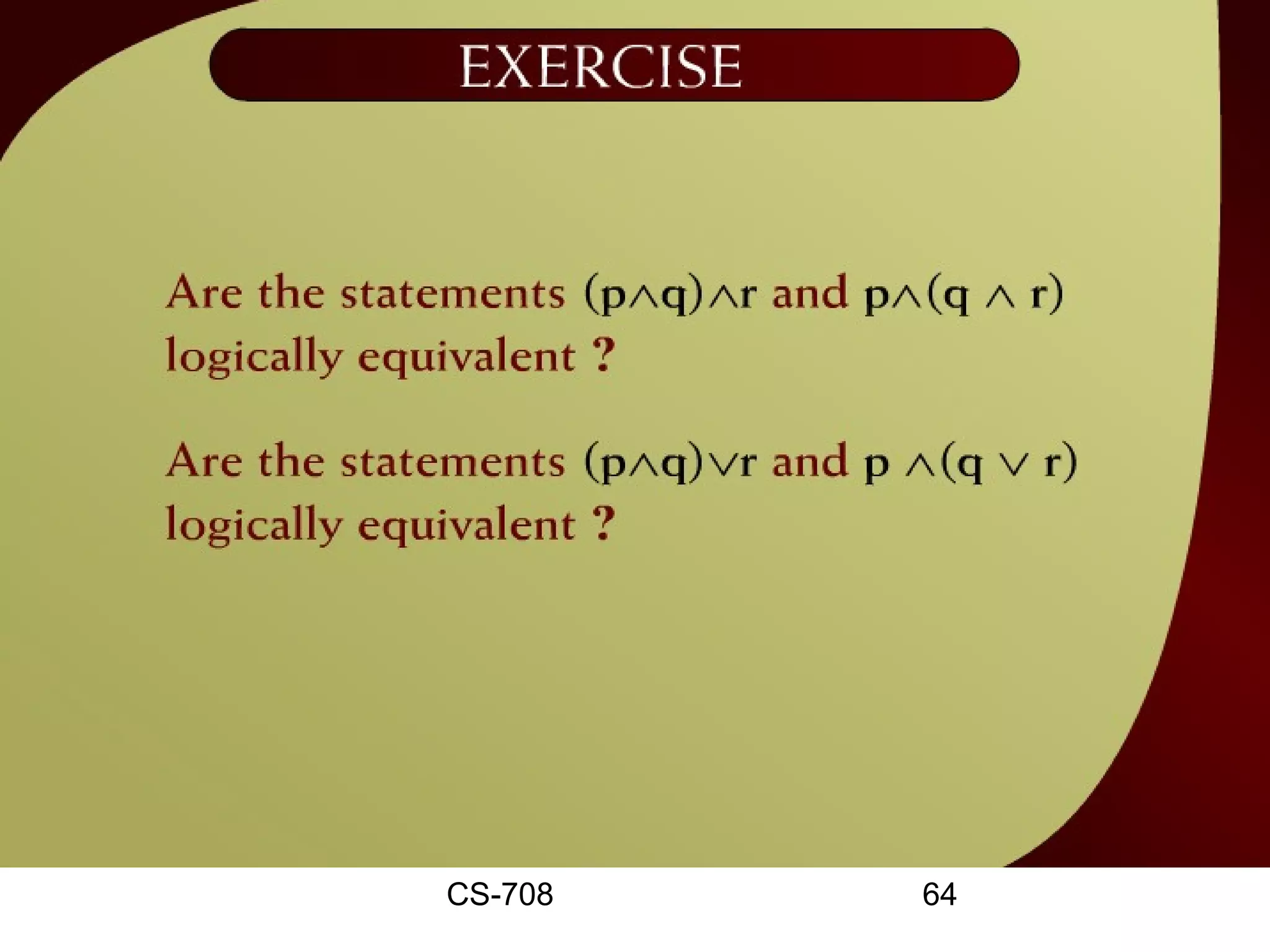 EXERCISE

Are the statements $(p \wedge q) \wedge r$ and $p \wedge (q \wedge r)$ logically equivalent ?

Are the statements $(p \wedge q) \vee r$ and $p \wedge (q \vee r)$ logically equivalent ?

CS-708

64